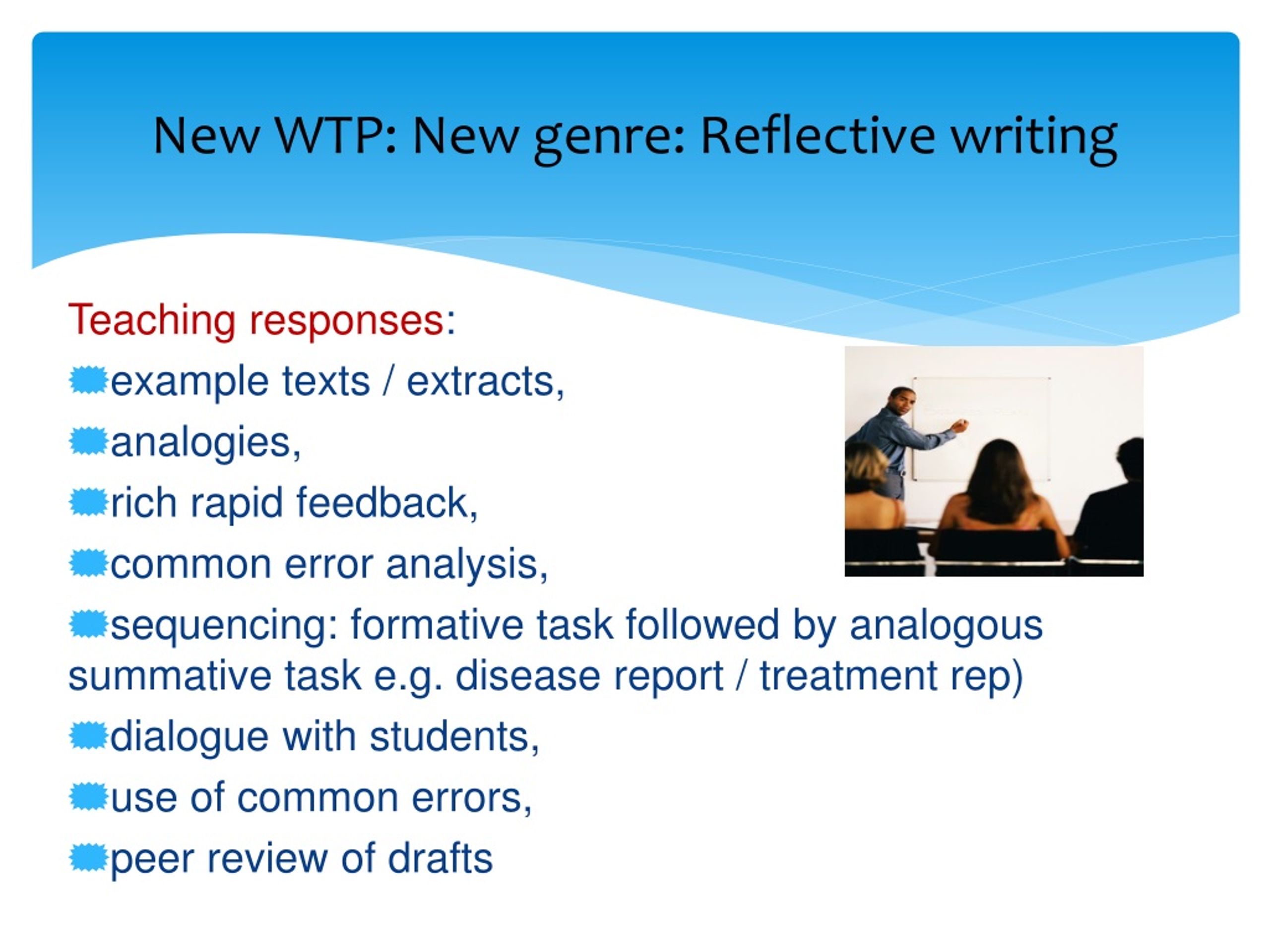 New WTP: New genre: Reflective writing

Teaching responses:

example texts / extracts,

analogies,

rich rapid feedback,

common error analysis,

sequencing: formative task followed by analogous summative task e.g. disease report / treatment rep)

dialogue with students,

use of common errors,

peer review of drafts